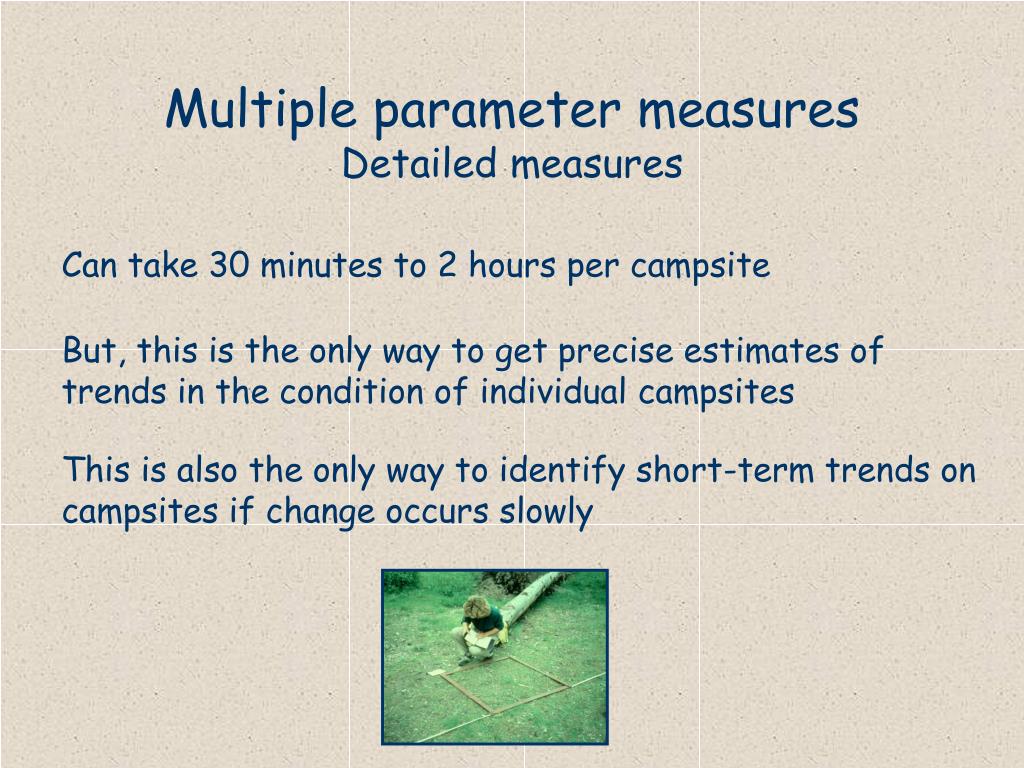 Multiple parameter measures
Detailed measures

Can take 30 minutes to 2 hours per campsite

But, this is the only way to get precise estimates of trends in the condition of individual campsites

This is also the only way to identify short-term trends on campsites if change occurs slowly